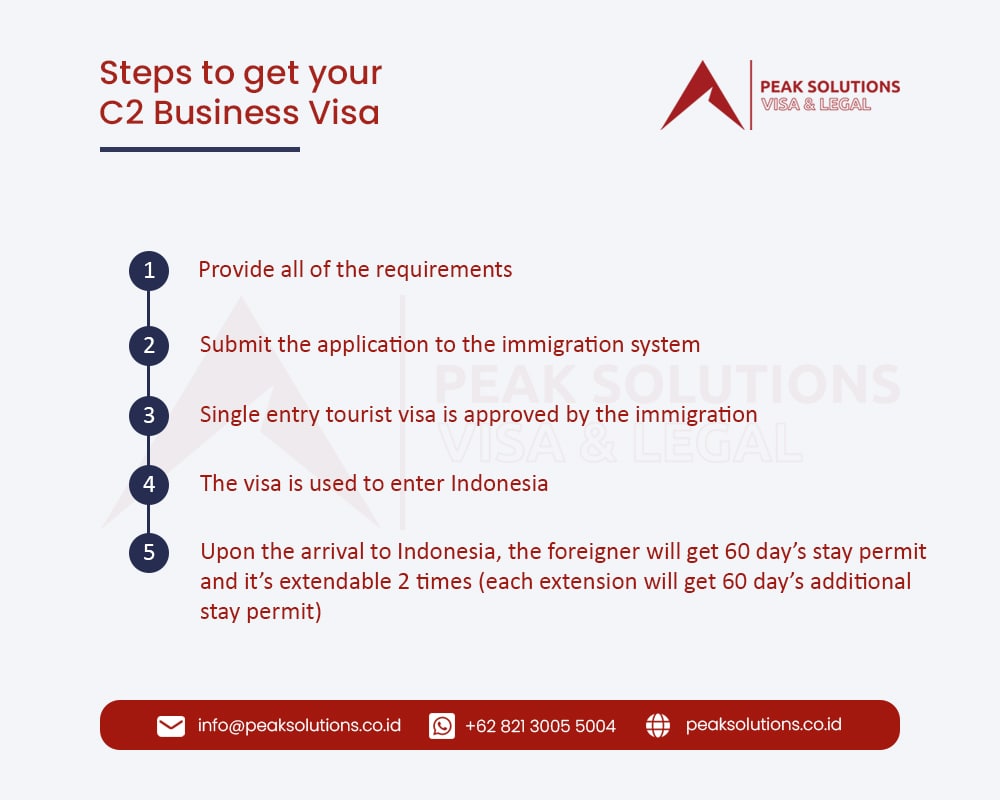 Steps to get your C2 Business Visa

PEAK SOLUTIONS
VISA & LEGAL

1 Provide all of the requirements

2 Submit the application to the immigration system

3 Single entry tourist visa is approved by the immigration

4 The visa is used to enter Indonesia

5 Upon the arrival to Indonesia, the foreigner will get 60 day's stay permit and it's extendable 2 times (each extension will get 60 day's additional stay permit)

PEAK SOLUTIONS
VISA & LEGAL

info@peaksolutions.co.id +62 821 3005 5004 peaksolutions.co.id